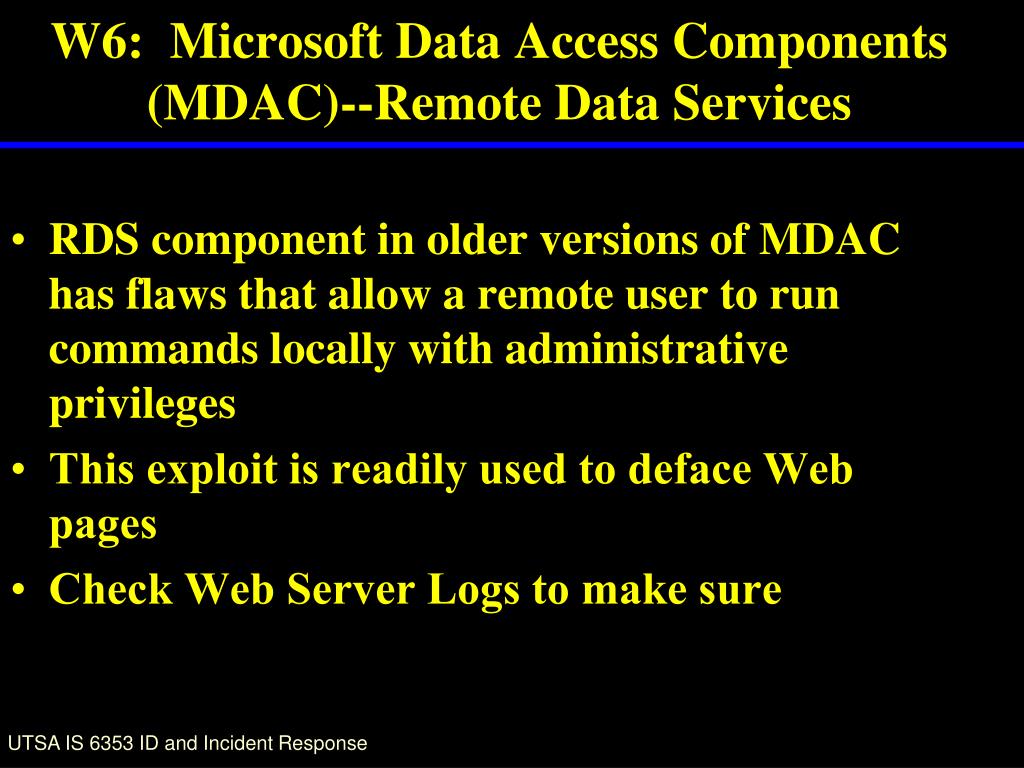 W6: Microsoft Data Access Components (MDAC)--Remote Data Services

• RDS component in older versions of MDAC has flaws that allow a remote user to run commands locally with administrative privileges
• This exploit is readily used to deface Web pages
• Check Web Server Logs to make sure

UTSA IS 6353 ID and Incident Response